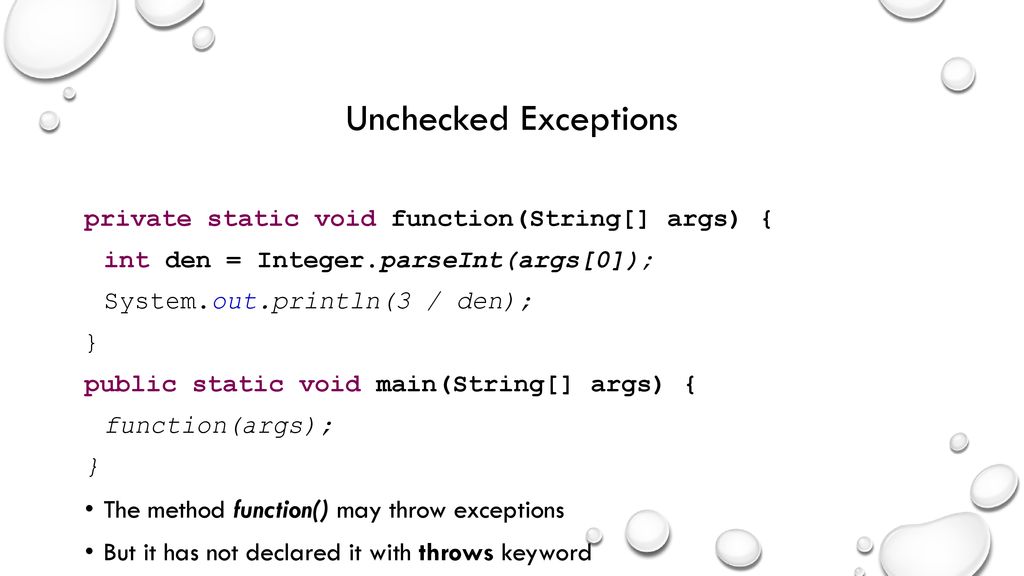 Unchecked Exceptions

private static void function(String[] args) {
int den = Integer.parseInt(args[0]);
System.out.println(3 / den);
}
public static void main(String[] args) {
function(args);
}

• The method function() may throw exceptions
• But it has not declared it with throws keyword